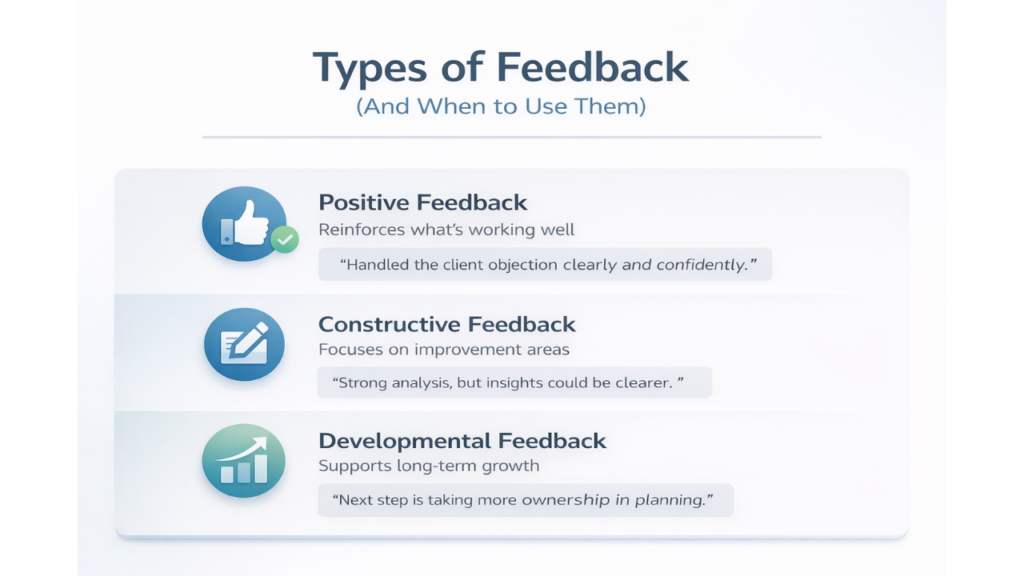 Types of Feedback
(And When to Use Them)

Positive Feedback
Reinforces what's working well

"Handled the client objection clearly and confidently."

Constructive Feedback
Focuses on improvement areas

"Strong analysis, but insights could be clearer. "

Developmental Feedback
Supports long-term growth

"Next step is taking more ownership in planning."